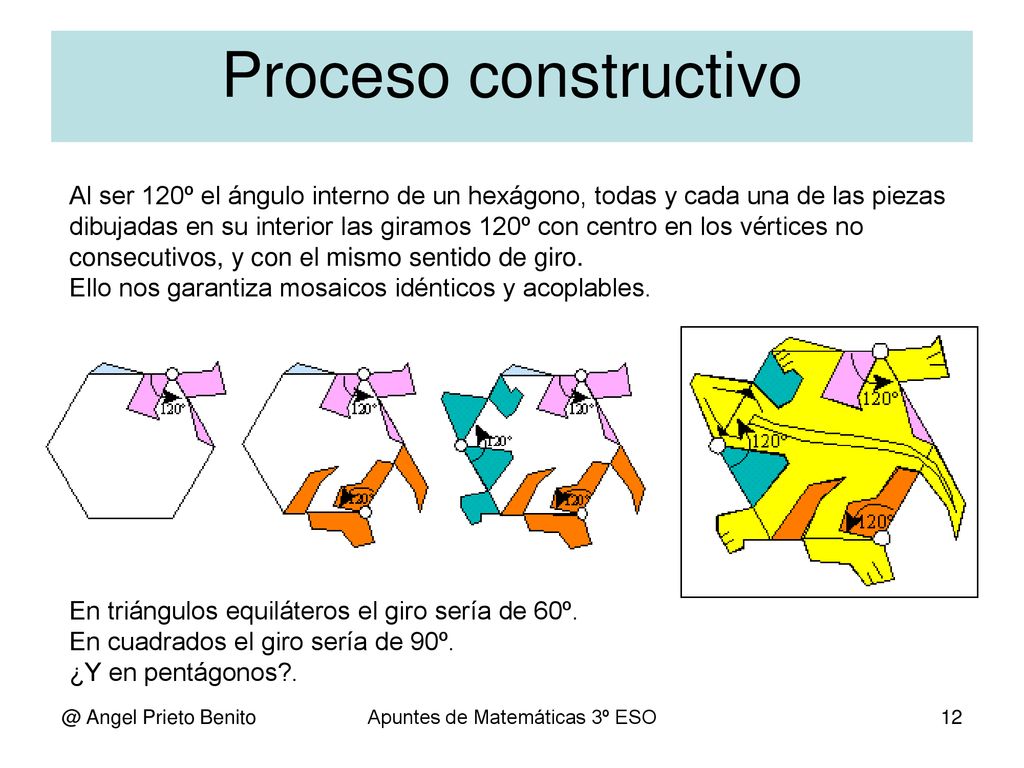 Proceso constructivo

Al ser 120º el ángulo interno de un hexágono, todas y cada una de las piezas dibujadas en su interior las giramos 120º con centro en los vértices no consecutivos, y con el mismo sentido de giro.
Ello nos garantiza mosaicos idénticos y acoplables.

120°

120°

120°

120°

120°

120°

120°

120°

120°

En triángulos equiláteros el giro sería de 60º.
En cuadrados el giro sería de 90º.
¿Y en pentágonos?.

@ Angel Prieto Benito

Apuntes de Matemáticas 3º ESO

12